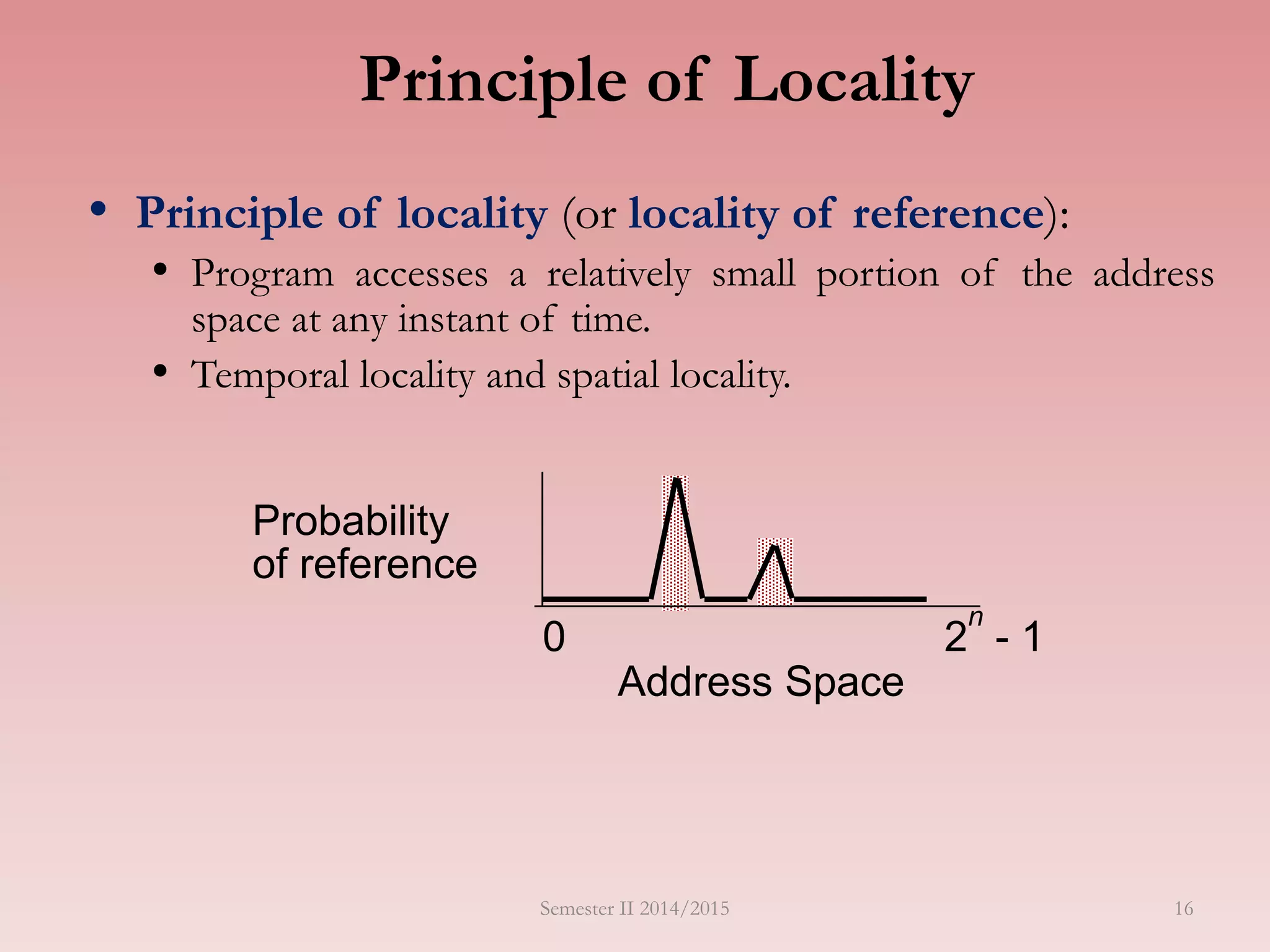 Principle of Locality

• Principle of locality (or locality of reference):
  • Program accesses a relatively small portion of the address space at any instant of time.
  • Temporal locality and spatial locality.

Probability of reference

0

$2^n - 1$

Address Space

Semester II 2014/2015

16